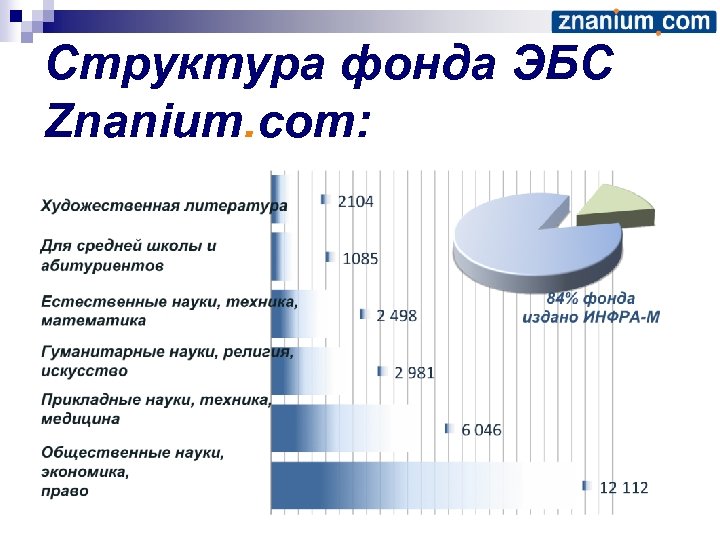 znanium.com

Структура фонда ЭБС Znanium.com:

Художественная литература
2104

Для средней школы и абитуриентов
1085

Естественные науки, техника, математика
2 498

Гуманитарные науки, религия, искусство
2 981

Прикладные науки, техника, медицина
6 046

Общественные науки, экономика, право
12 112

84% фонда издано ИНФРА-М